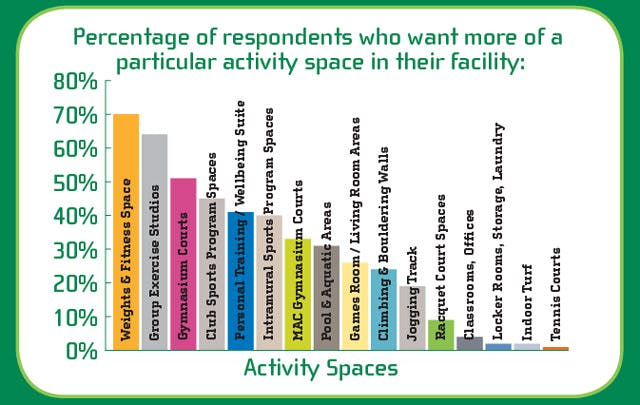 Percentage of respondents who want more of a particular activity space in their facility:

80%
70%
60%
50%
40%
30%
20%
10%
0%

Weights & Fitness Space
Group Exercise Studios
Gymnasium Courts
Club Sports Program Spaces
Personal Training / Wellbeing Suite
Intramural Sports Program Spaces
MAC Gymnasium Courts
Pool & Aquatic Areas
Games Room / Living Room Areas
Climbing & Bouldering Walls
Jogging Track
Racquet Court Spaces
Classrooms, Offices
Locker Rooms, Storage, Laundry
Indoor Turf
Tennis Courts

Activity Spaces